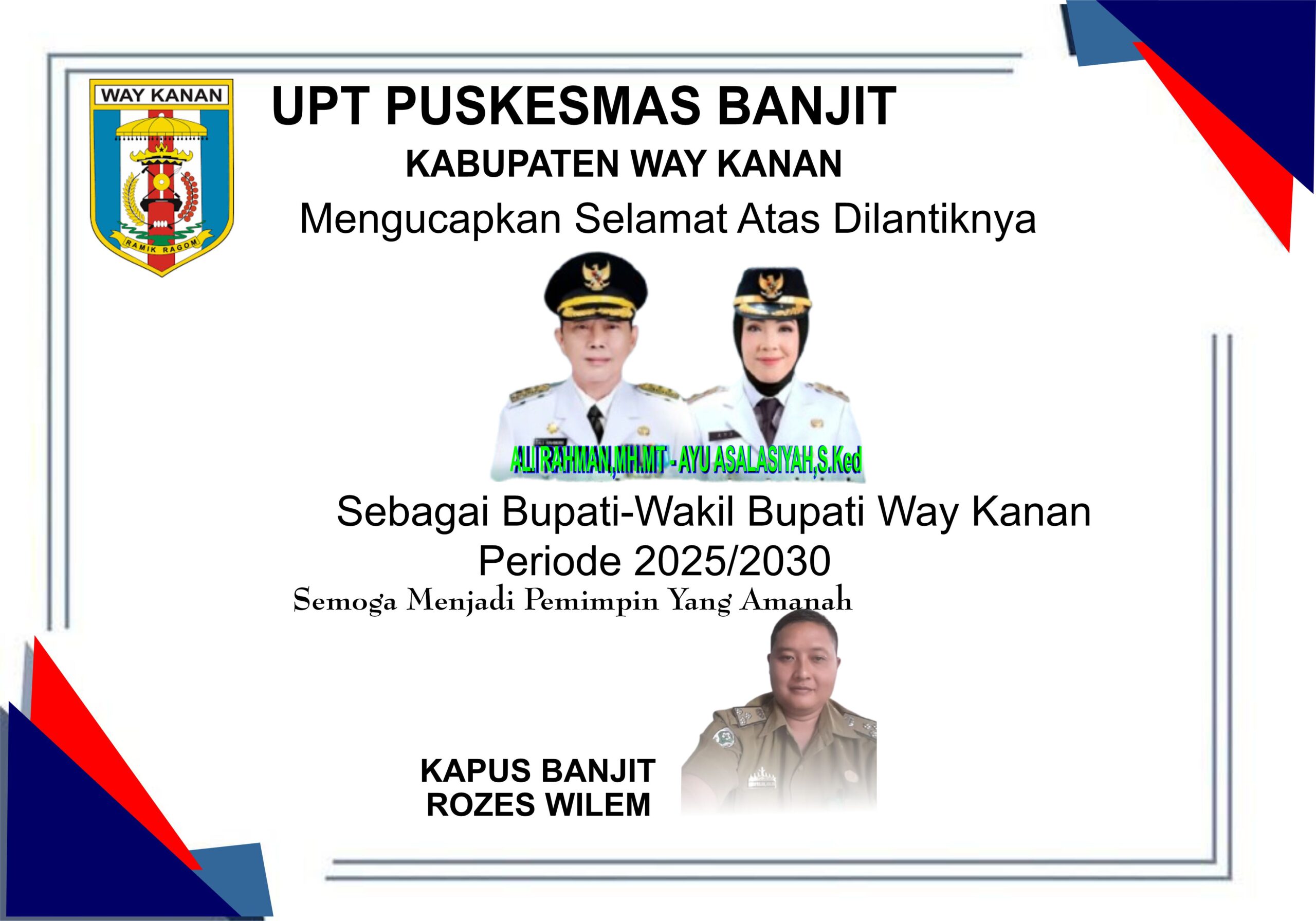 WAY KANAN

RAMIK RAGOM

UPT PUSKESMAS BANJIT

KABUPATEN WAY KANAN

Mengucapkan Selamat Atas Dilantiknya

ALI RAHMAN,MH.MT - AYU ASALASIYAH,S.Ked

Sebagai Bupati-Wakil Bupati Way Kanan
Periode 2025/2030

Semoga Menjadi Pemimpin Yang Amanah

KAPUS BANJIT
ROZES WILEM